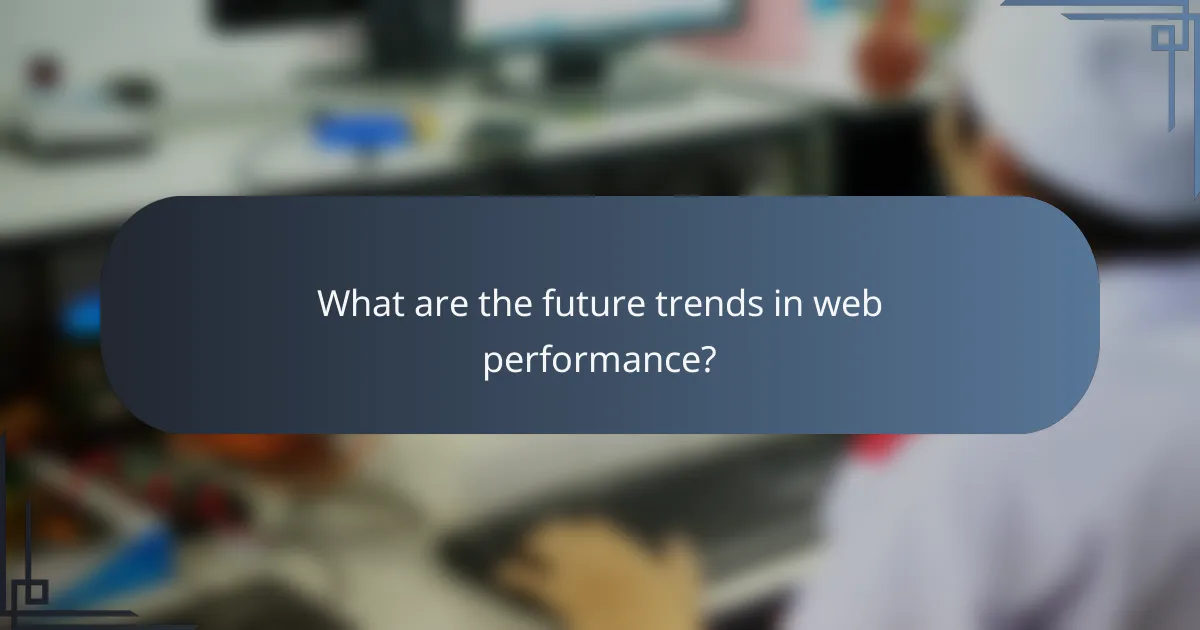 What are the future trends in web performance?